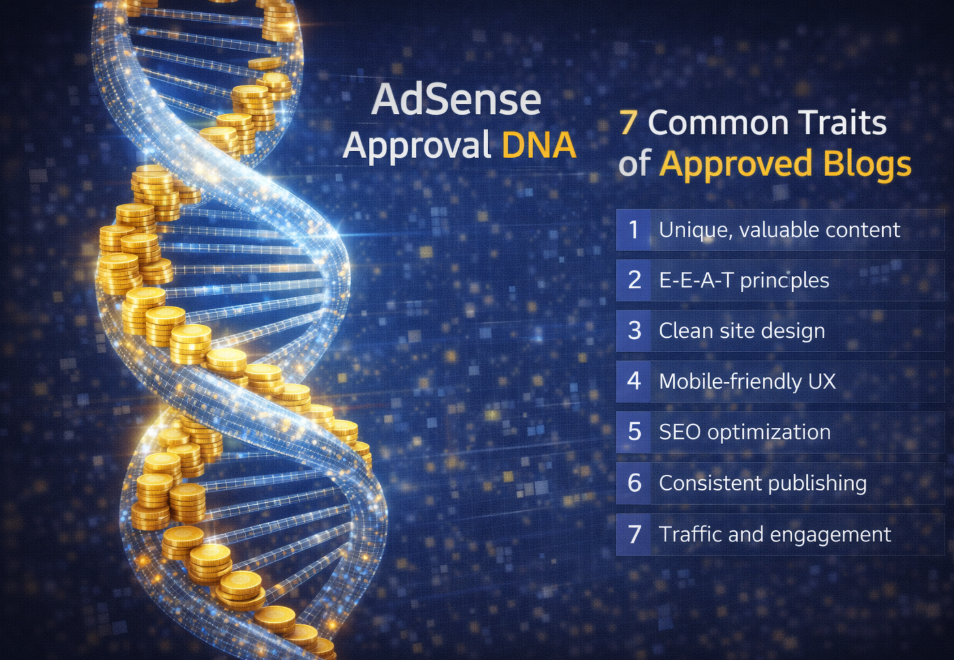 AdSense Approval DNA

7 Common Traits of Approved Blogs

1 Unique, valuable content
2 E-E-A-T princples
3 Clean site design
4 Mobile-friendly UX
5 SEO optimization
6 Consistent publishing
7 Traffic and engagement